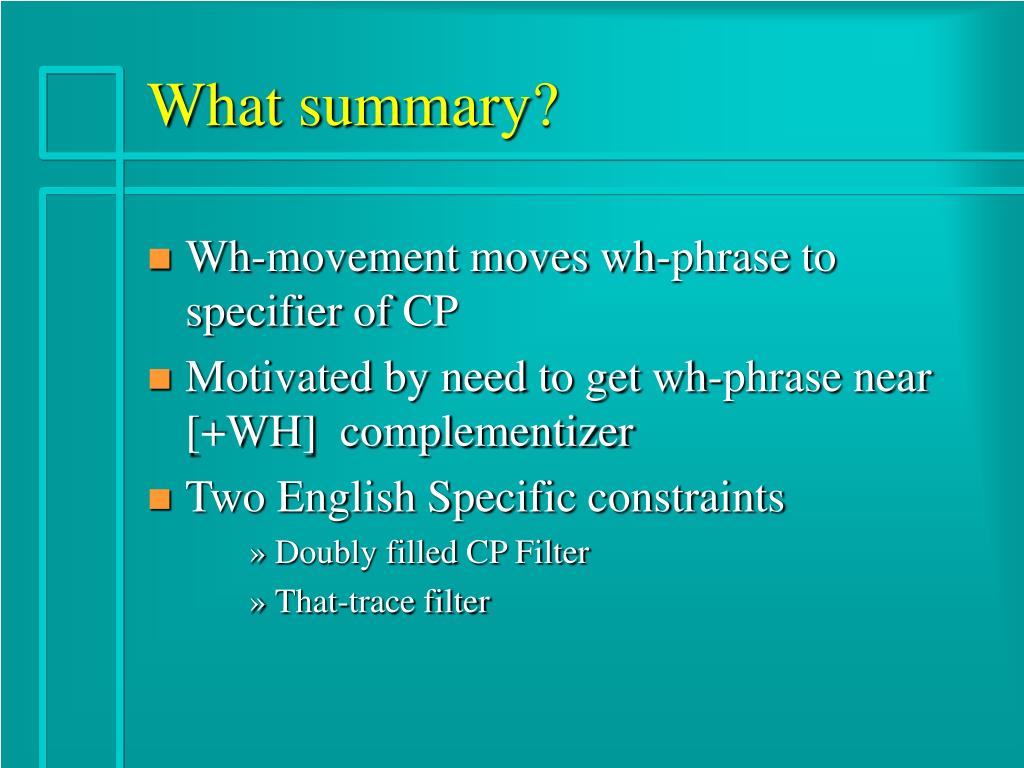 What summary?

Wh-movement moves wh-phrase to specifier of CP

Motivated by need to get wh-phrase near [+WH] complementizer

Two English Specific constraints

» Doubly filled CP Filter

» That-trace filter